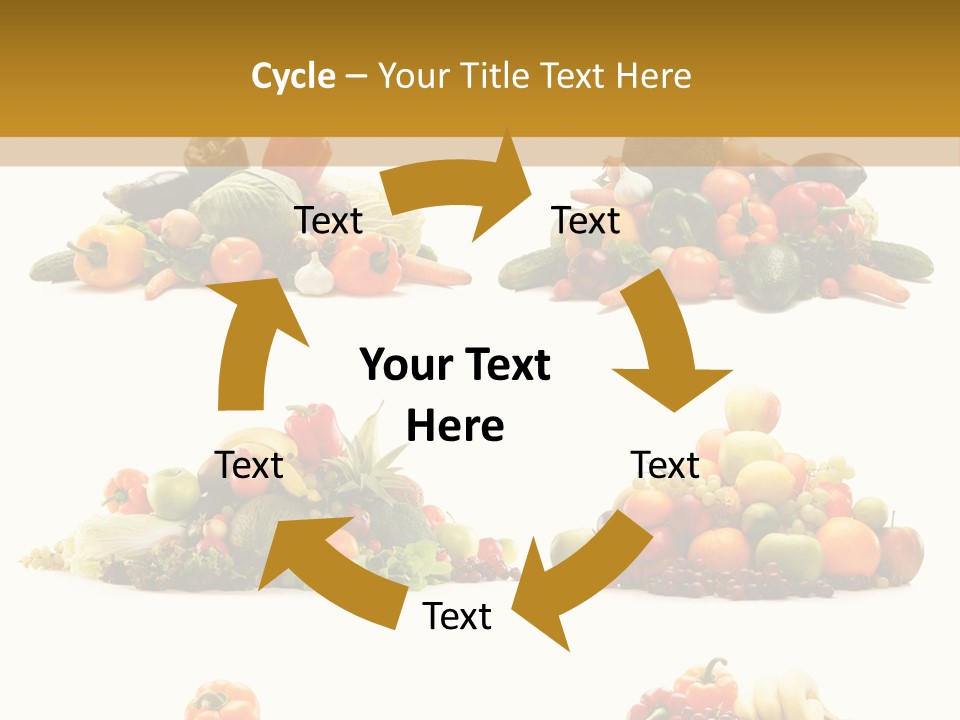 Cycle – Your Title Text Here

Text

Text

Your Text Here

Text

Text

Text